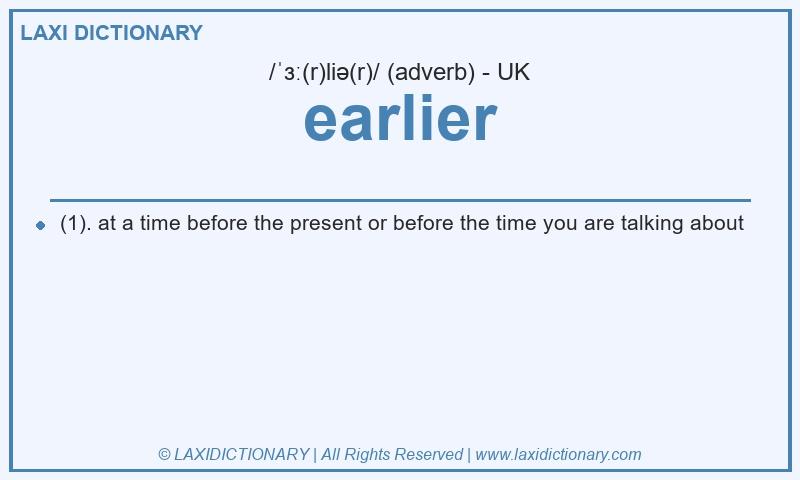 LAXI DICTIONARY

/ˈɜː(r)liə(r)/ (adverb) - UK

earlier

(1). at a time before the present or before the time you are talking about

© LAXIDICTIONARY | All Rights Reserved | www.laxidictionary.com